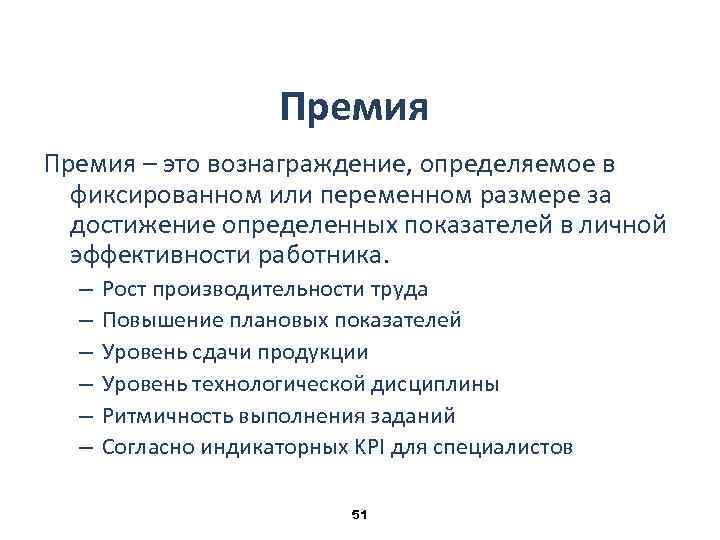 Премия

Премия – это вознаграждение, определяемое в фиксированном или переменном размере за достижение определенных показателей в личной эффективности работника.

– Рост производительности труда
– Повышение плановых показателей
– Уровень сдачи продукции
– Уровень технологической дисциплины
– Ритмичность выполнения заданий
– Согласно индикаторных KPI для специалистов

51